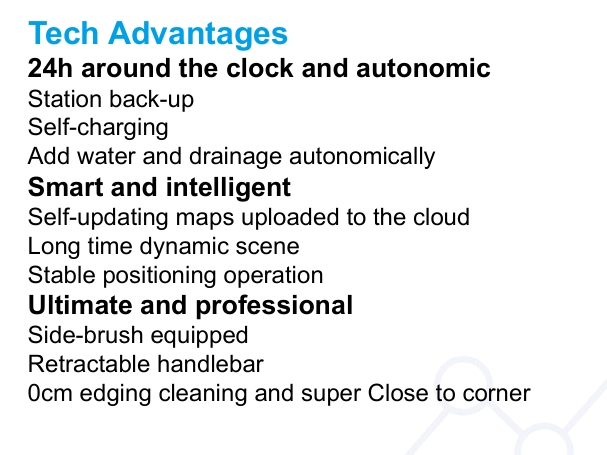 Tech Advantages

24h around the clock and autonomic

Station back-up
Self-charging
Add water and drainage autonomically

Smart and intelligent

Self-updating maps uploaded to the cloud
Long time dynamic scene
Stable positioning operation

Ultimate and professional

Side-brush equipped
Retractable handlebar
0cm edging cleaning and super Close to corner